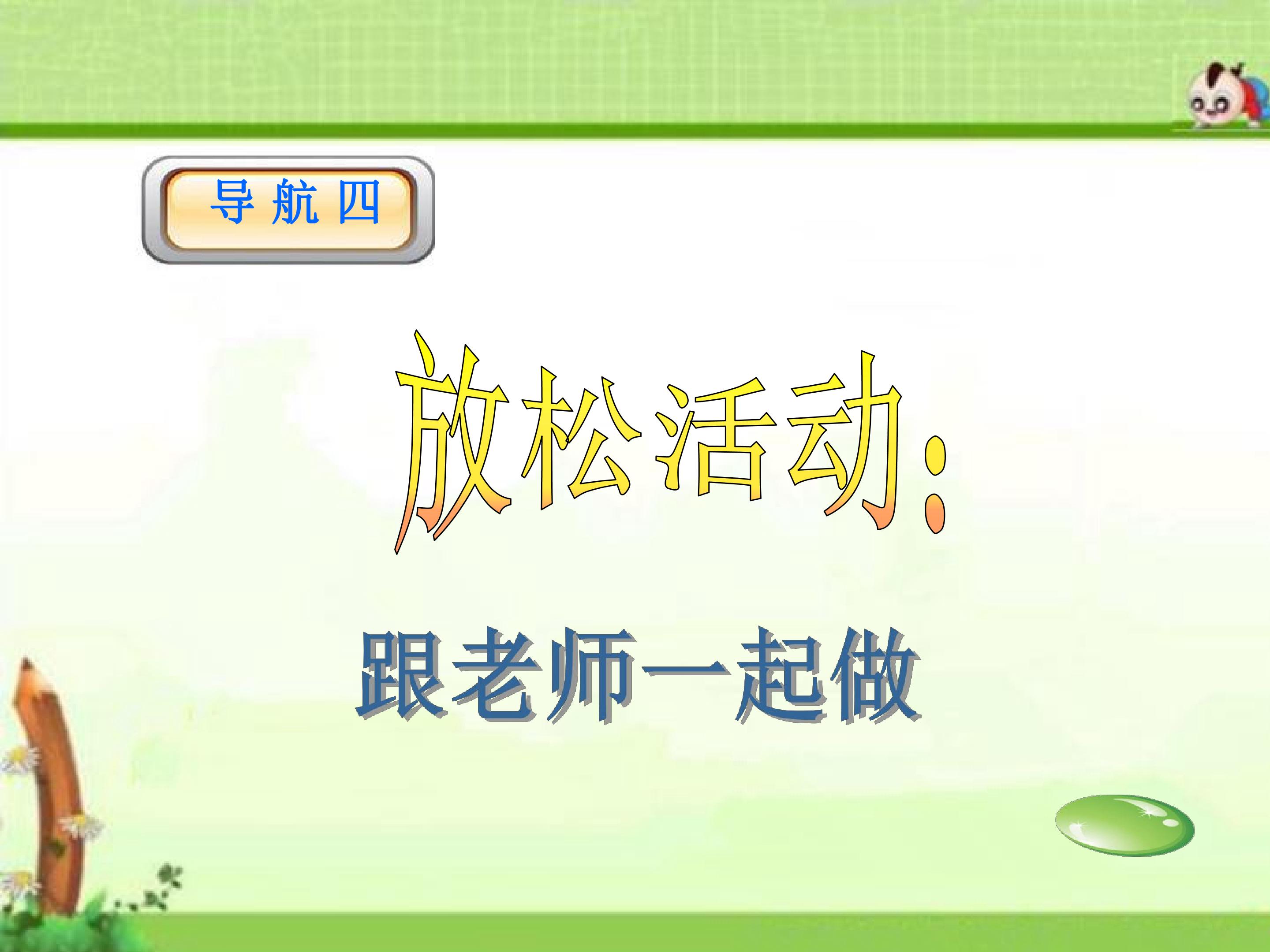 导航四

放松活动:

跟老师一起做